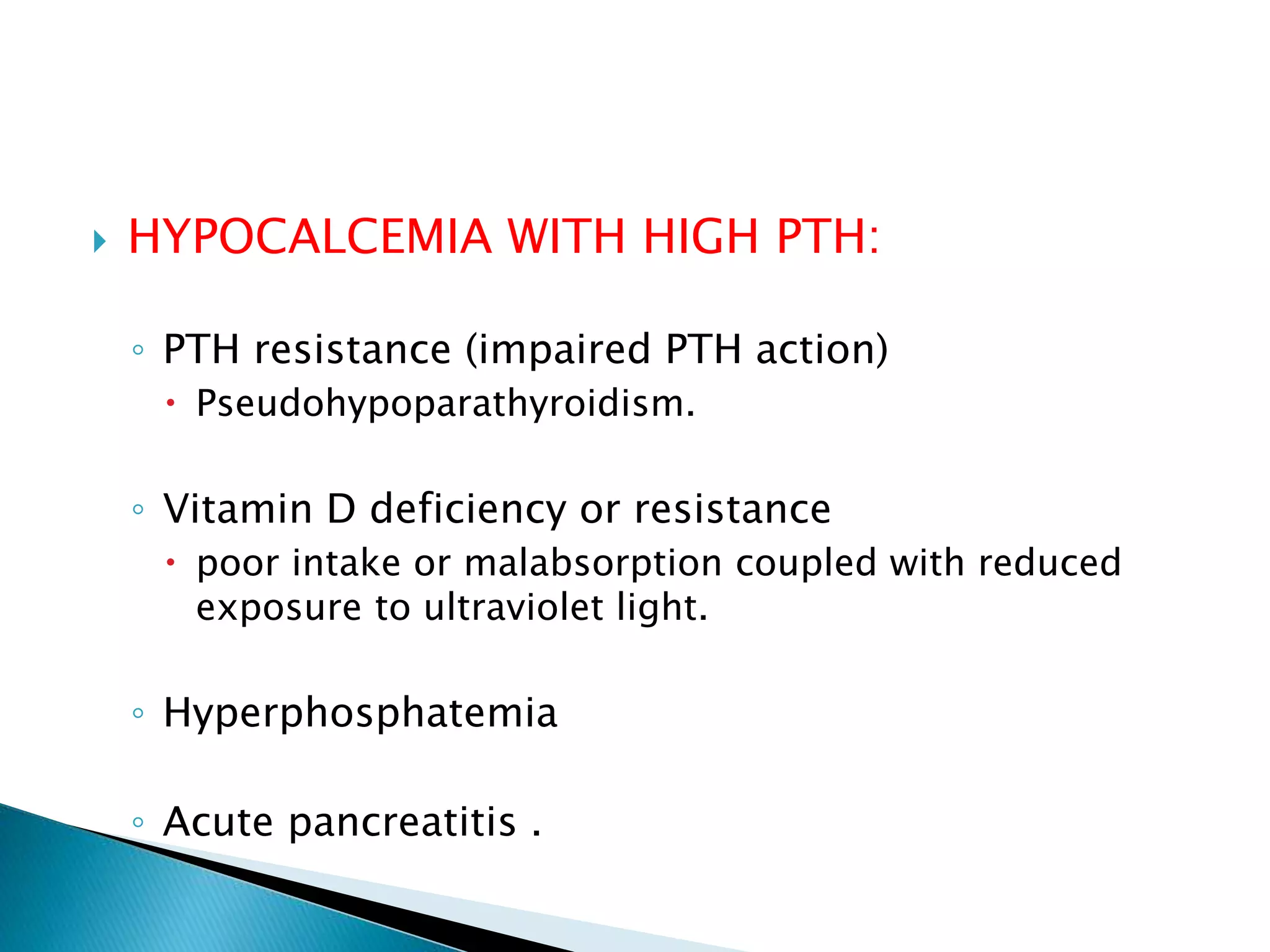 HYPOCALCEMIA WITH HIGH PTH:

PTH resistance (impaired PTH action)

Pseudohypoparathyroidism.

Vitamin D deficiency or resistance

poor intake or malabsorption coupled with reduced exposure to ultraviolet light.

Hyperphosphatemia

Acute pancreatitis .